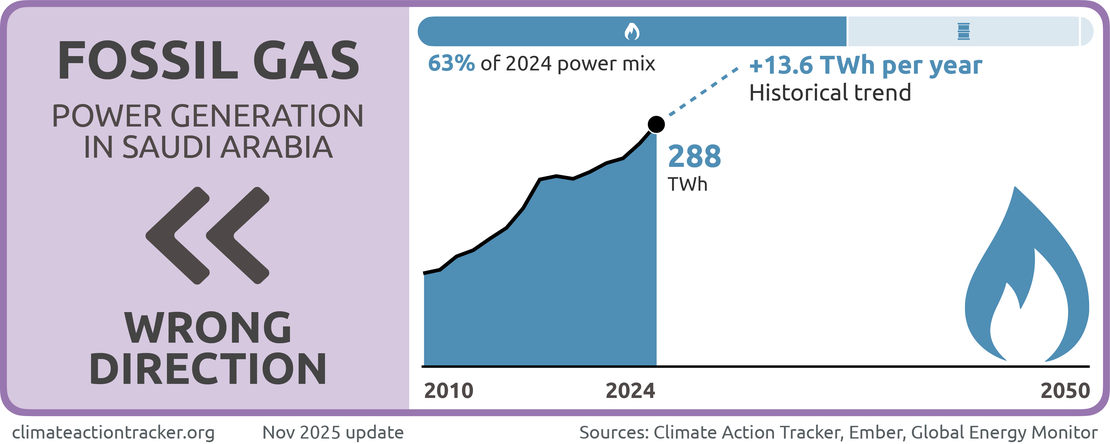 FOSSIL GAS

POWER GENERATION IN SAUDI ARABIA

WRONG DIRECTION

63% of 2024 power mix

+13.6 TWh per year
Historical trend

288
TWh

2010
2024
2050

climateactiontracker.org
Nov 2025 update
Sources: Climate Action Tracker, Ember, Global Energy Monitor